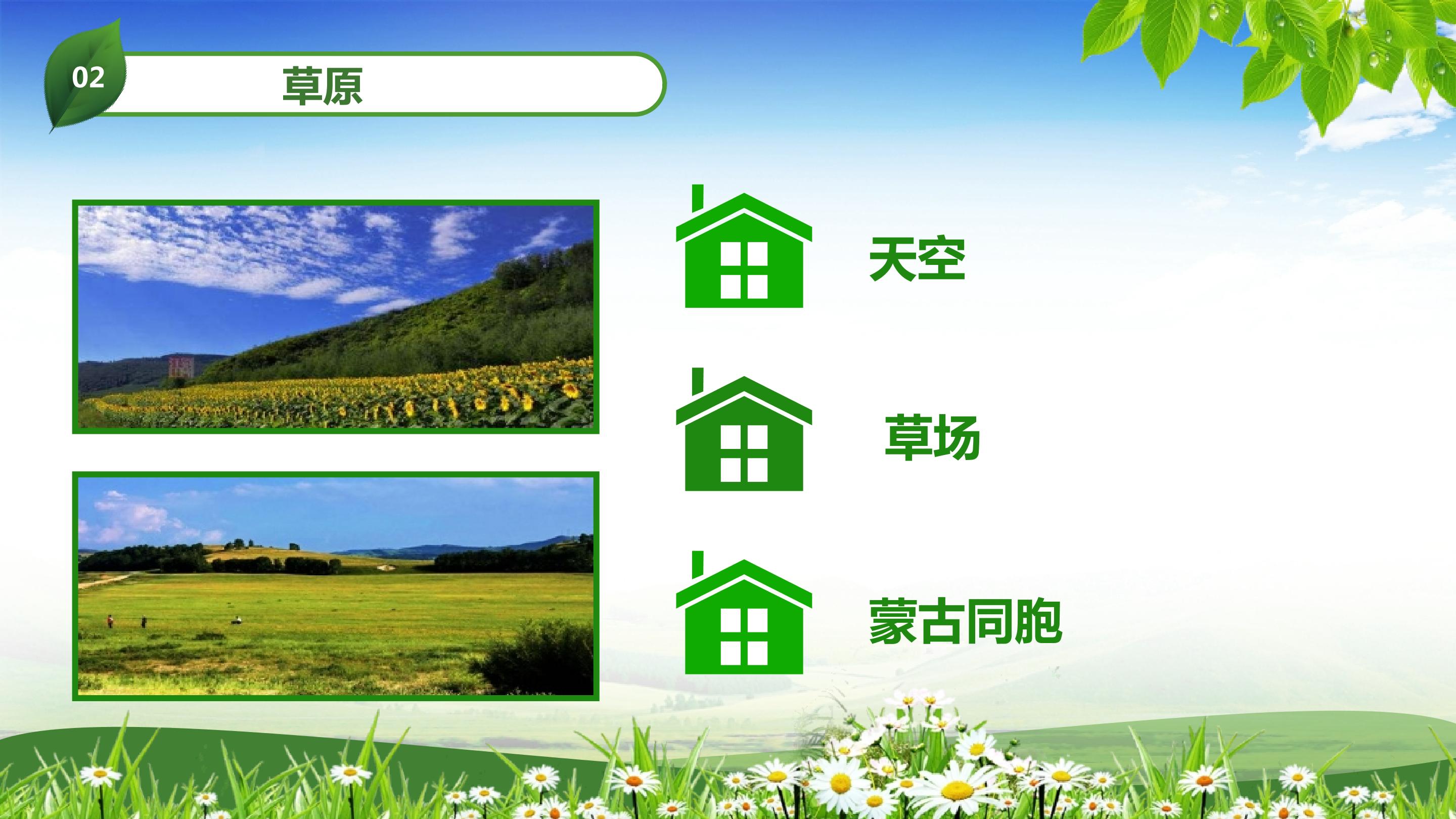 02 草原

天空

草场

蒙古同胞